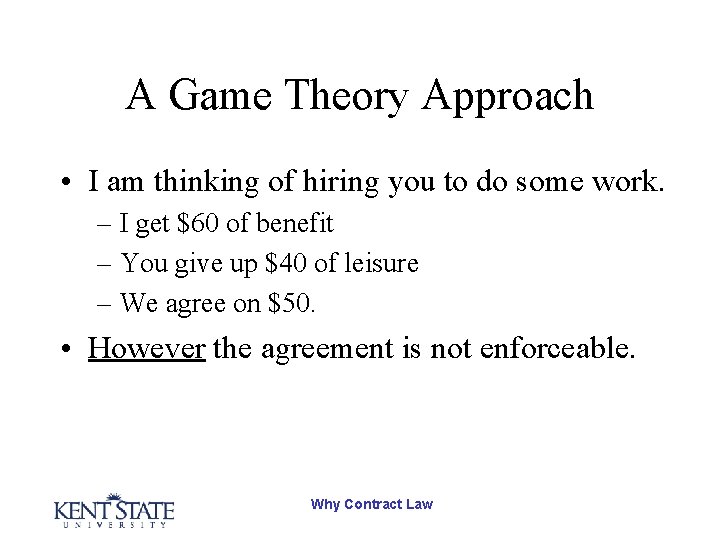 A Game Theory Approach

• I am thinking of hiring you to do some work.
– I get \$60 of benefit
– You give up \$40 of leisure
– We agree on \$50.

• However the agreement is not enforceable.

KENT STATE
UNIVERSITY

Why Contract Law